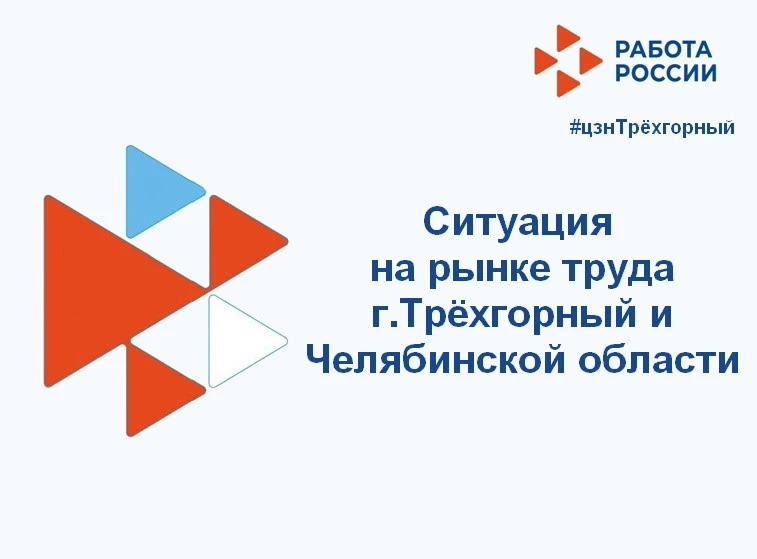 РАБОТА РОССИИ

#цзнТрёхгорный

Ситуация на рынке труда г.Трёхгорный и Челябинской области